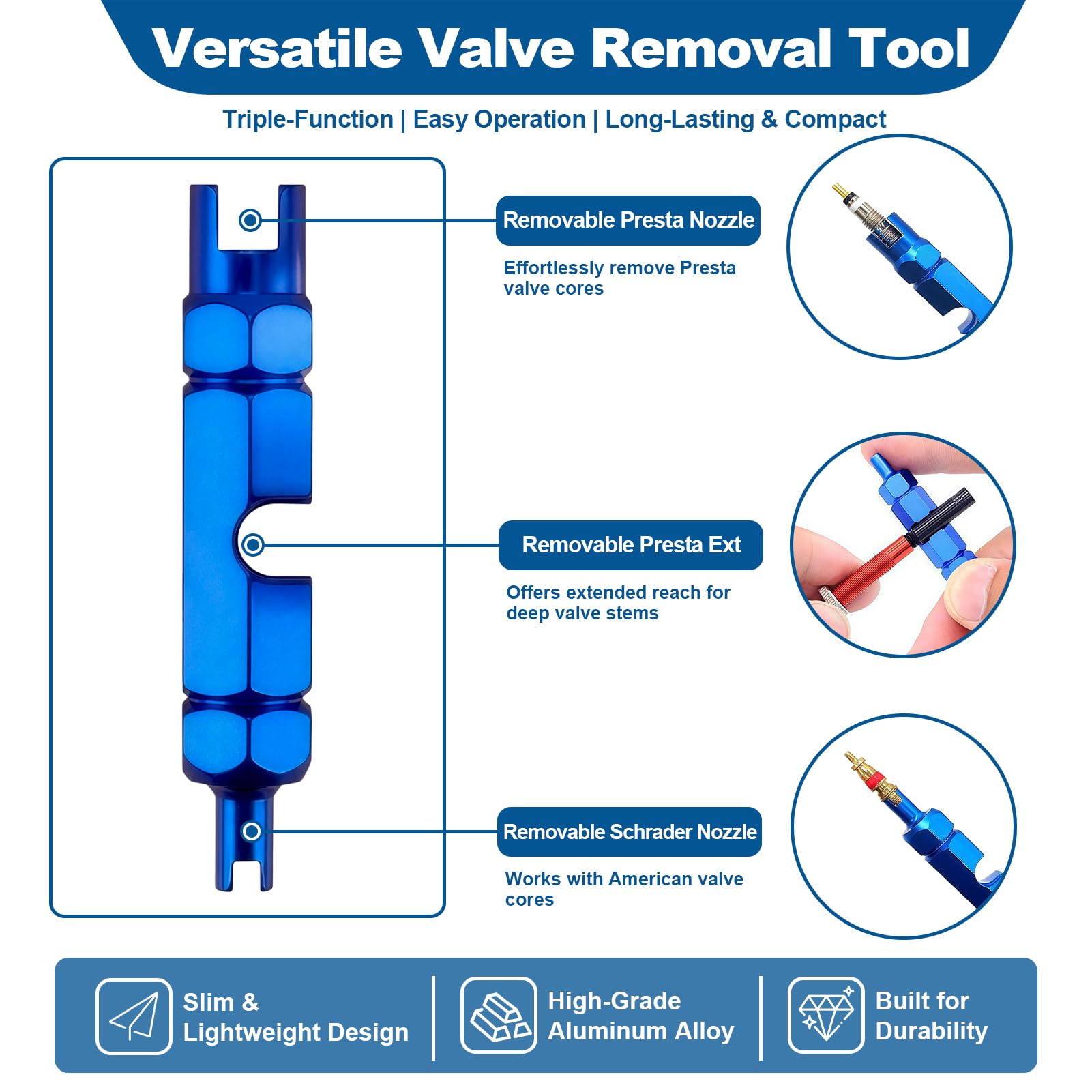 Versatile Valve Removal Tool

Triple-Function | Easy Operation | Long-Lasting & Compact

Removable Presta Nozzle

Effortlessly remove Presta valve cores

Removable Presta Ext

Offers extended reach for deep valve stems

Removable Schrader Nozzle

Works with American valve cores

Slim & Lightweight Design

High-Grade Aluminum Alloy

Built for Durability